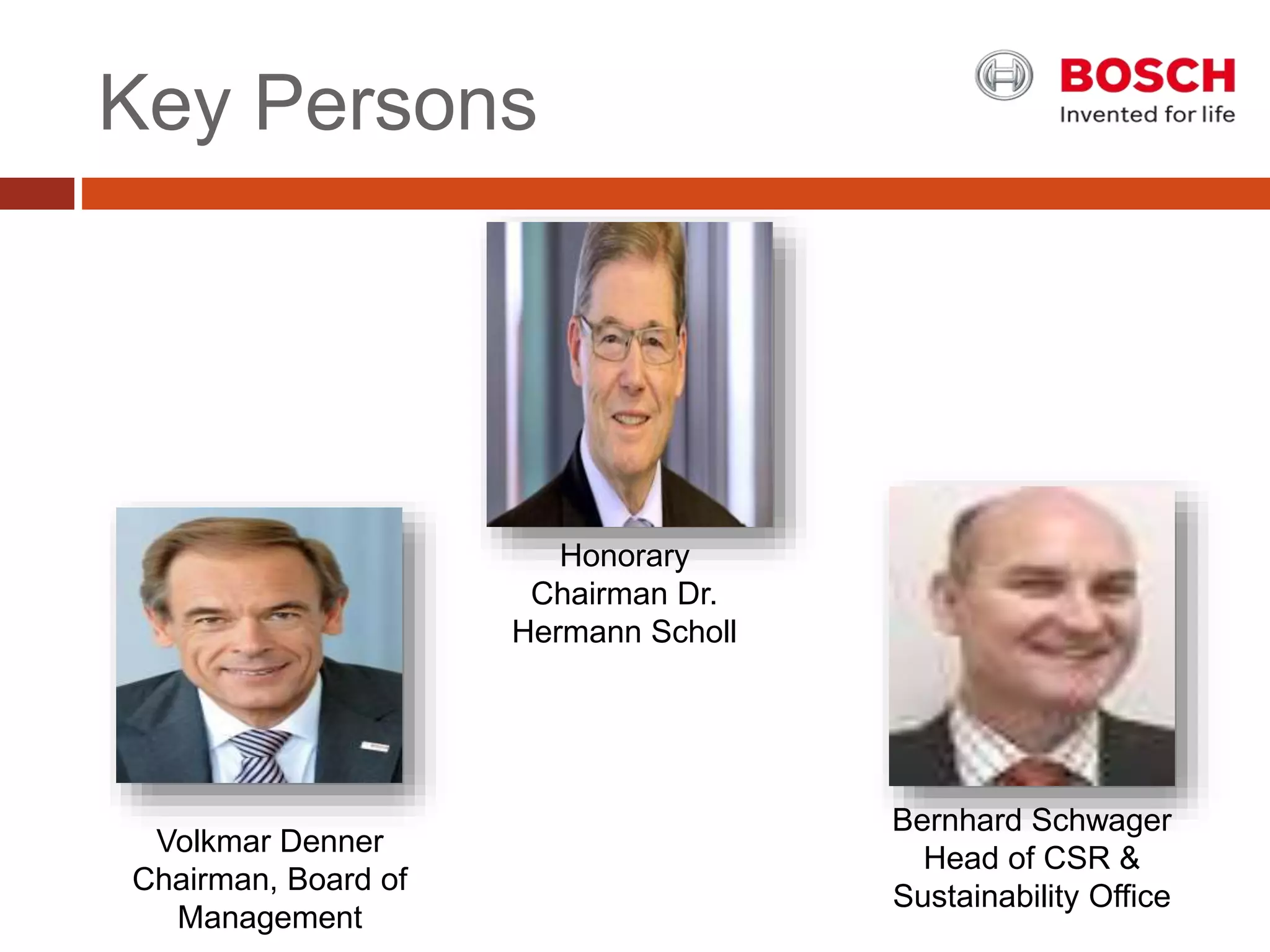 Key Persons

BOSCH
Invented for life

Honorary Chairman Dr. Hermann Scholl

Volkmar Denner Chairman, Board of Management

Bernhard Schwager Head of CSR & Sustainability Office